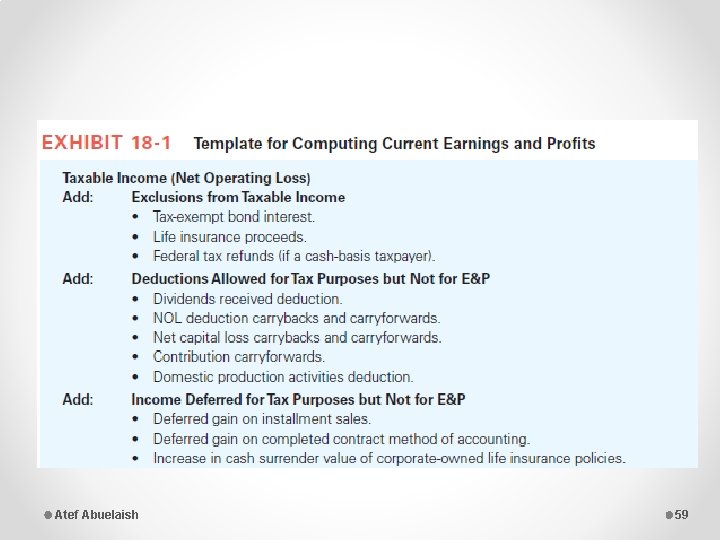 EXHIBIT 18-1 Template for Computing Current Earnings and Profits

Taxable Income (Net Operating Loss)
Add: Exclusions from Taxable Income
• Tax-exempt bond interest.
• Life insurance proceeds.
• Federal tax refunds (if a cash-basis taxpayer).

Add: Deductions Allowed for Tax Purposes but Not for E&P
• Dividends received deduction.
• NOL deduction carrybacks and carryforwards.
• Net capital loss carrybacks and carryforwards.
• Contribution carryforwards.
• Domestic production activities deduction.

Add: Income Deferred for Tax Purposes but Not for E&P
• Deferred gain on installment sales.
• Deferred gain on completed contract method of accounting.
• Increase in cash surrender value of corporate-owned life insurance policies.

Atef Abuelaish

59